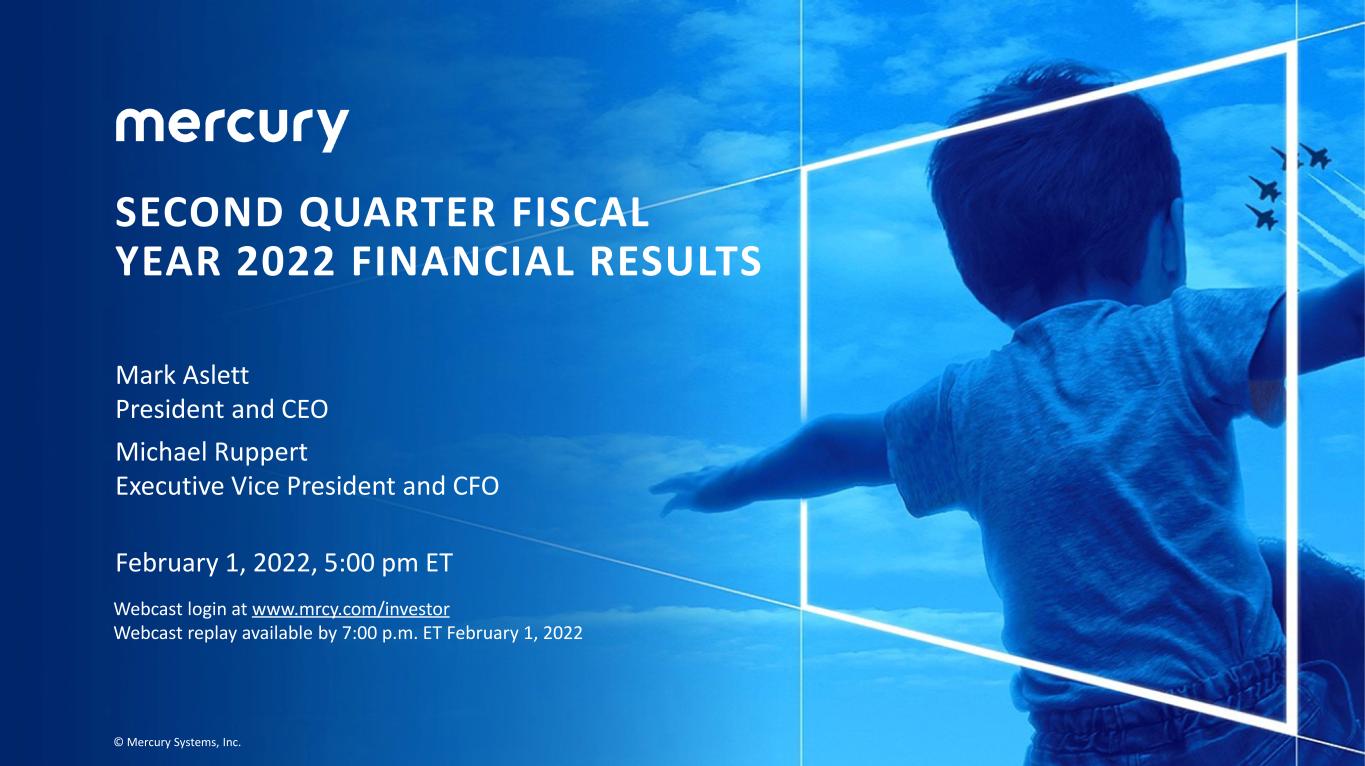 mercury

SECOND QUARTER FISCAL YEAR 2022 FINANCIAL RESULTS

Mark Aslett
President and CEO

Michael Ruppert
Executive Vice President and CFO

February 1, 2022, 5:00 pm ET

Webcast login at www.mrcy.com/investor
Webcast replay available by 7:00 p.m. ET February 1, 2022

© Mercury Systems, Inc.